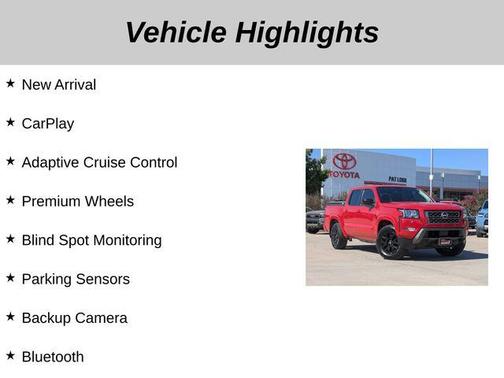 Vehicle Highlights

★ New Arrival

★ CarPlay

★ Adaptive Cruise Control

★ Premium Wheels

★ Blind Spot Monitoring

★ Parking Sensors

★ Backup Camera

★ Bluetooth

TOYOTA

PAT LOBB